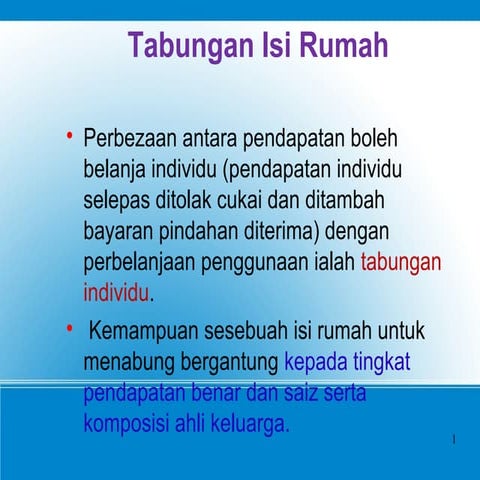 Tabungan Isi Rumah

• Perbezaan antara pendapatan boleh belanja individu (pendapatan individu selepas ditolak cukai dan ditambah bayaran pindahan diterima) dengan perbelanjaan penggunaan ialah tabungan individu.

• Kemampuan sesebuah isi rumah untuk menabung bergantung kepada tingkat pendapatan benar dan saiz serta komposisi ahli keluarga.

1